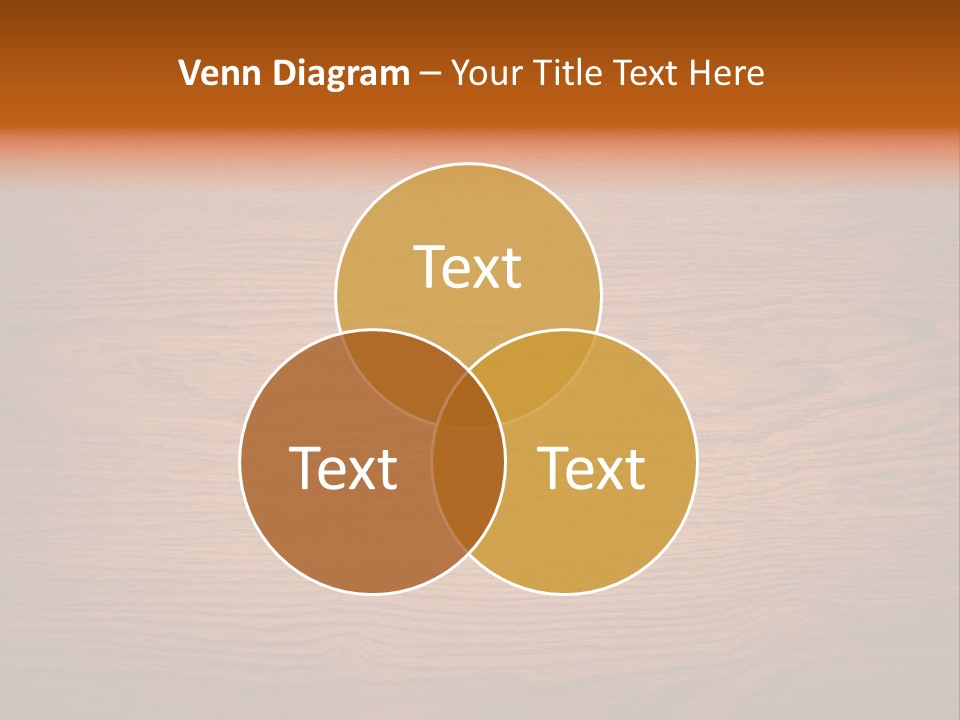 Venn Diagram – Your Title Text Here

Text

Text

Text